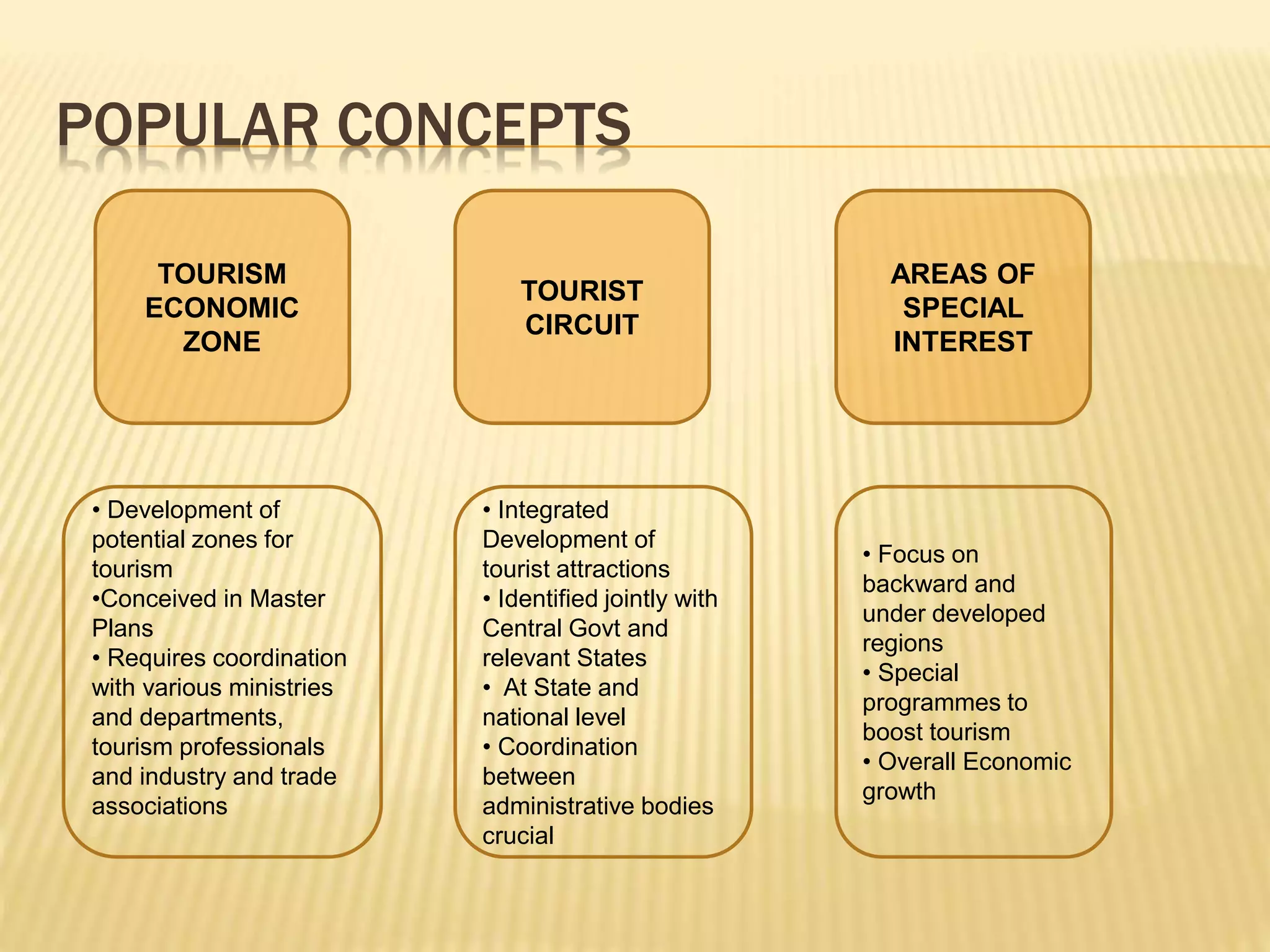 POPULAR CONCEPTS

TOURISM ECONOMIC ZONE

• Development of potential zones for tourism
•Conceived in Master Plans
• Requires coordination with various ministries and departments, tourism professionals and industry and trade associations

TOURIST CIRCUIT

• Integrated Development of tourist attractions
• Identified jointly with Central Govt and relevant States
• At State and national level
• Coordination between administrative bodies crucial

AREAS OF SPECIAL INTEREST

• Focus on backward and under developed regions
• Special programmes to boost tourism
• Overall Economic growth